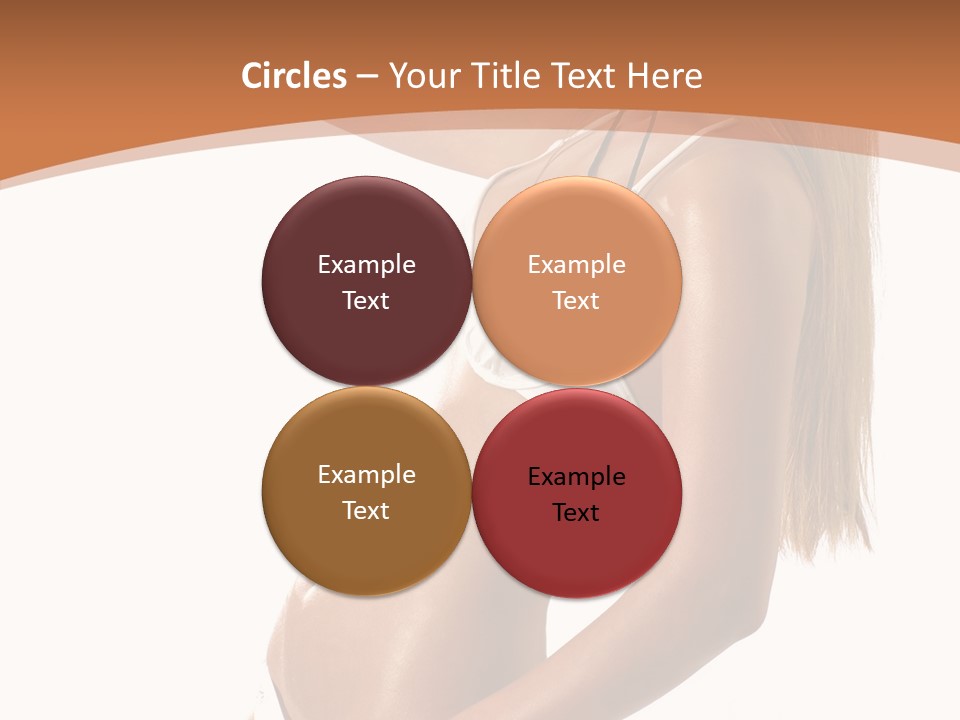 Circles – Your Title Text Here

Example Text

Example Text

Example Text

Example Text